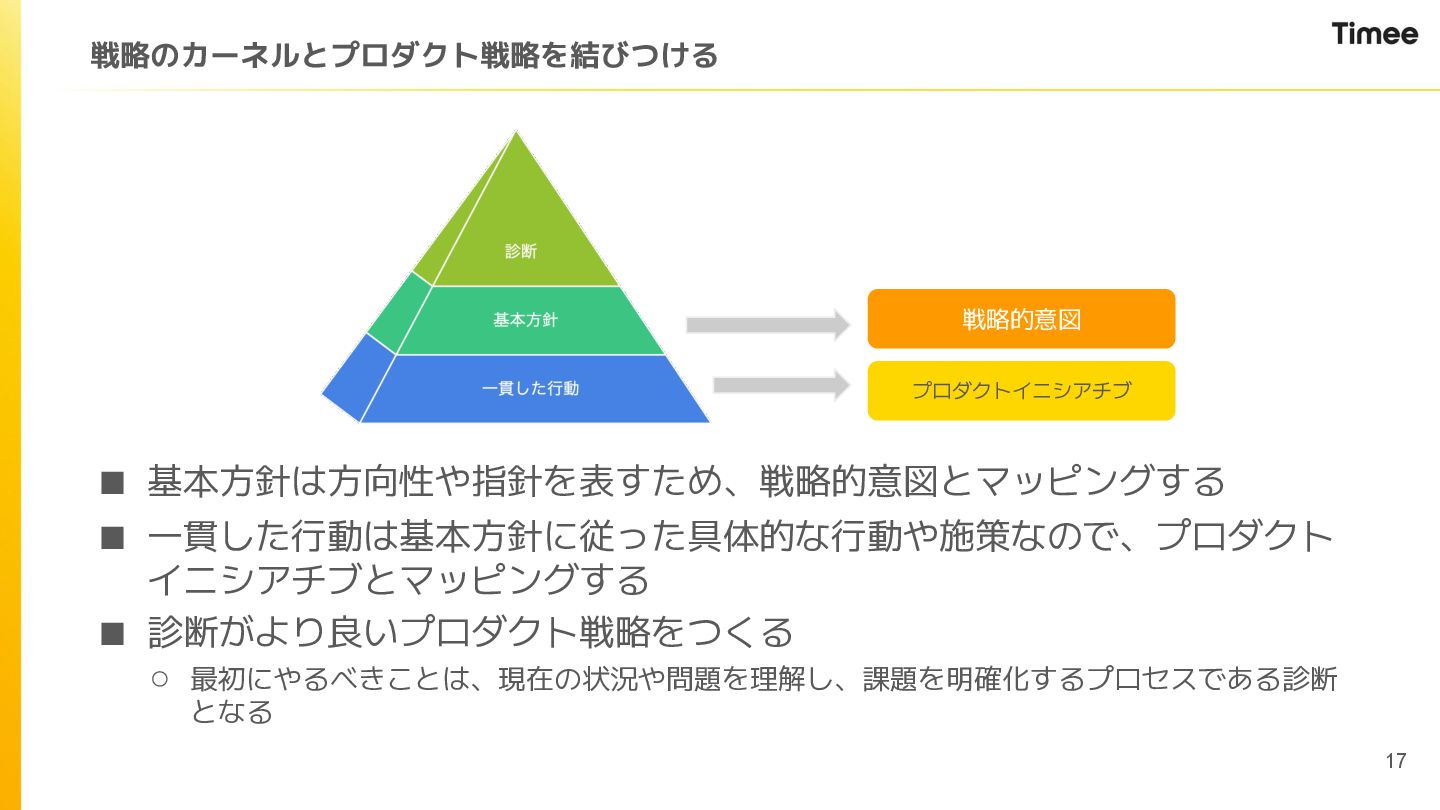 戦略のカーネルとプロダクト戦略を結びつける

Timee

診断

基本方針

一貫した行動

戦略的意図

プロダクトイニシアチブ

■ 基本方針は方向性や指針を表すため、戦略的意図とマッピングする

■ 一貫した行動は基本方針に従った具体的な行動や施策なので、プロダクトイニシアチブとマッピングする

■ 診断がより良いプロダクト戦略をつくる

○ 最初にやるべきことは、現在の状況や問題を理解し、課題を明確化するプロセスである診断となる

17